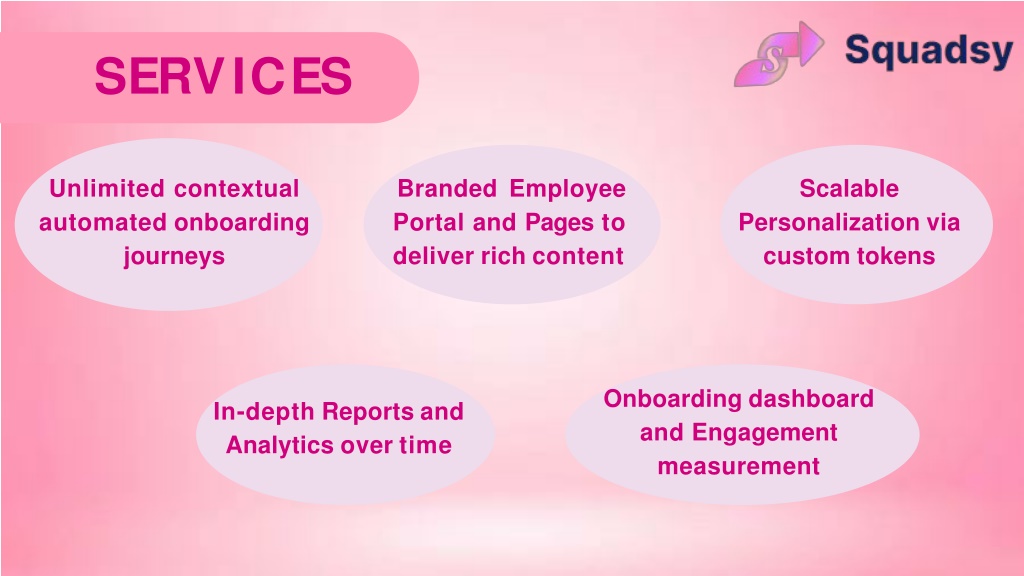 SERVICES

Squadsy

Unlimited contextual automated onboarding journeys

Branded Employee Portal and Pages to deliver rich content

Scalable Personalization via custom tokens

In-depth Reports and Analytics over time

Onboarding dashboard and Engagement measurement